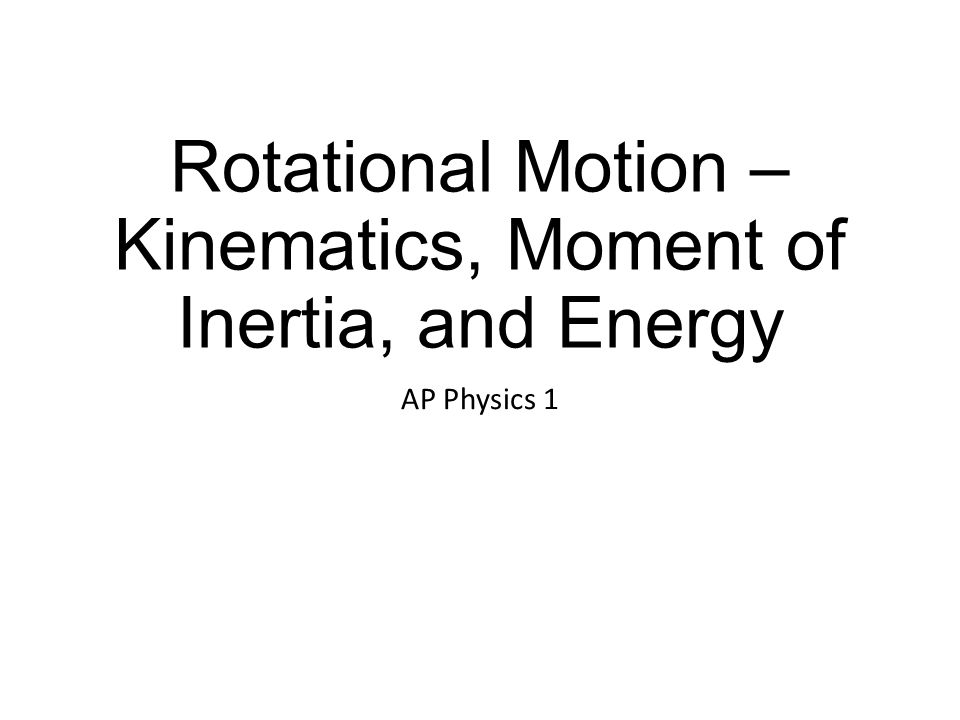 Rotational Motion – Kinematics, Moment of Inertia, and Energy

AP Physics 1